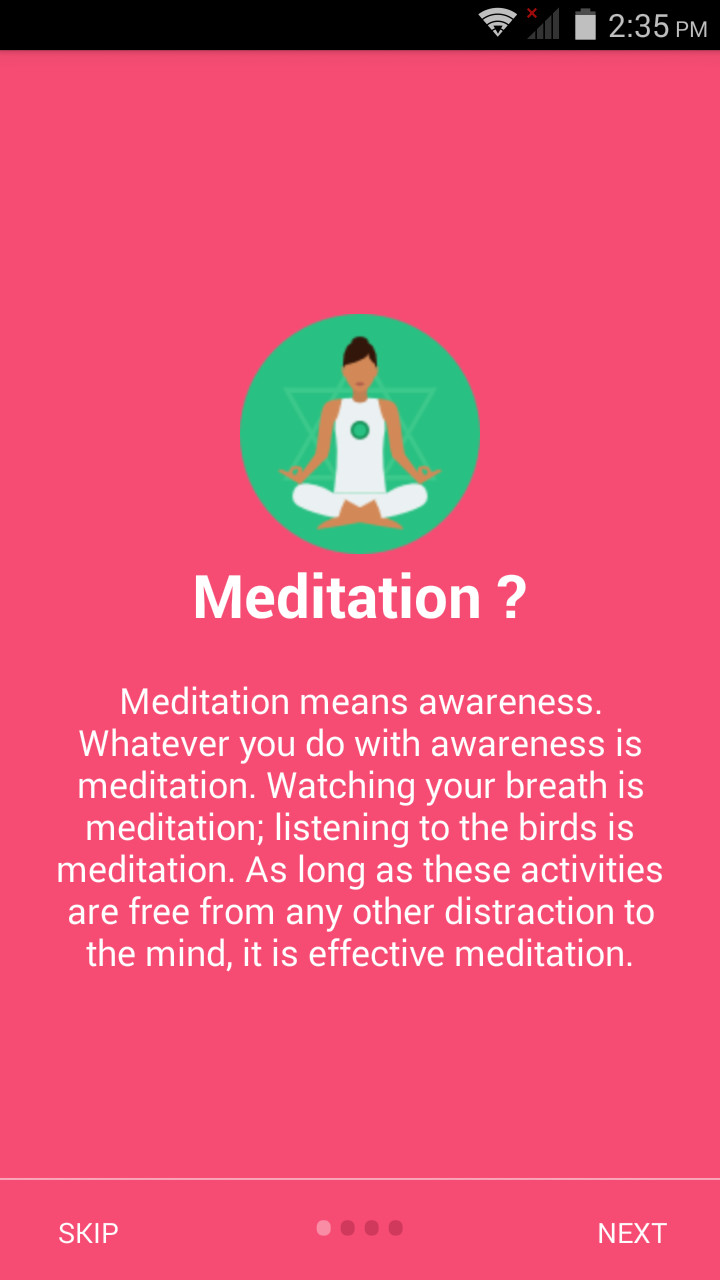 2:35 PM

Meditation ?

Meditation means awareness. Whatever you do with awareness is meditation. Watching your breath is meditation; listening to the birds is meditation. As long as these activities are free from any other distraction to the mind, it is effective meditation.

SKIP

NEXT